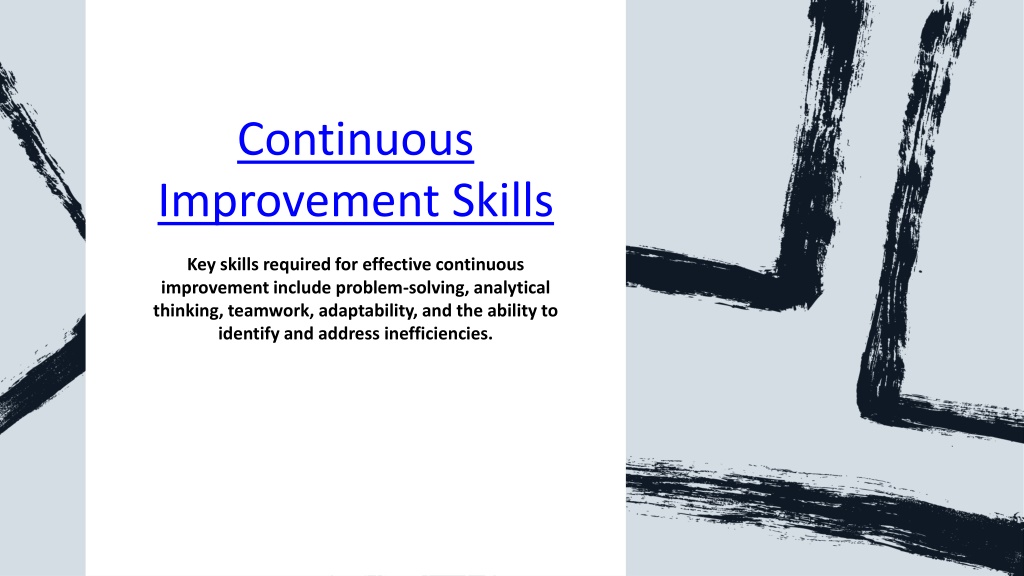 Continuous Improvement Skills

Key skills required for effective continuous improvement include problem-solving, analytical thinking, teamwork, adaptability, and the ability to identify and address inefficiencies.